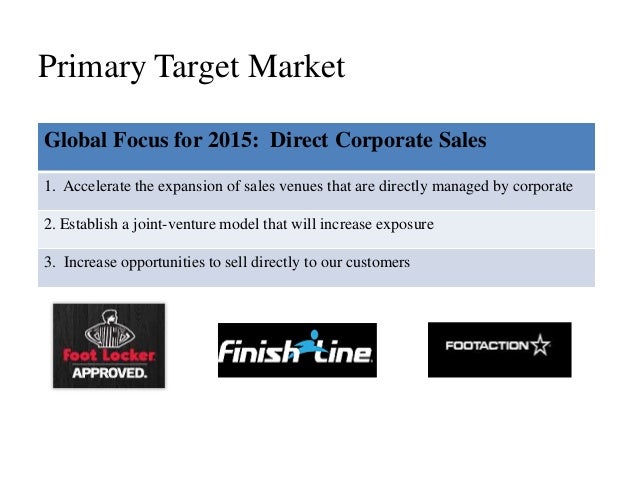 Primary Target Market

| Global Focus for 2015:  Direct Corporate Sales |
|---|
| 1.  Accelerate the expansion of sales venues that are directly managed by corporate |
| 2. Establish a joint-venture model that will increase exposure |
| 3.  Increase opportunities to sell directly to our customers |

Foot Locker APPROVED.

Finish Line

FOOTACTION